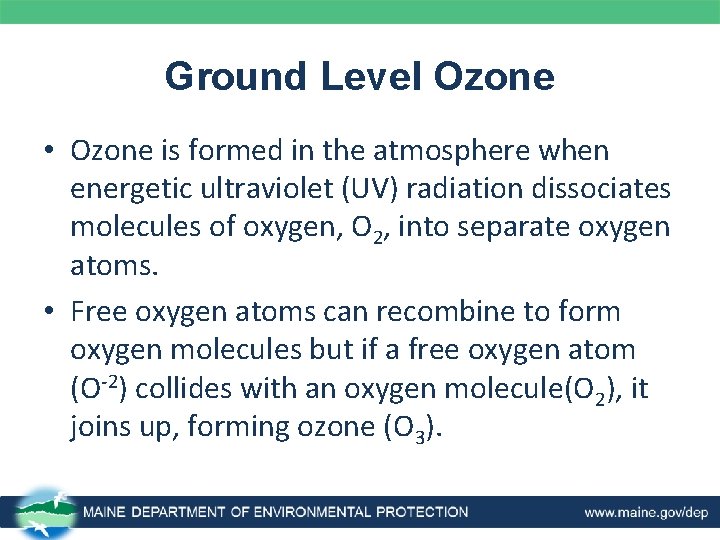 Ground Level Ozone

• Ozone is formed in the atmosphere when energetic ultraviolet (UV) radiation dissociates molecules of oxygen, $O_2$, into separate oxygen atoms.

• Free oxygen atoms can recombine to form oxygen molecules but if a free oxygen atom ($O^{-2}$) collides with an oxygen molecule($O_2$), it joins up, forming ozone ($O_3$).

MAINE DEPARTMENT OF ENVIRONMENTAL PROTECTION

www.maine.gov/dep